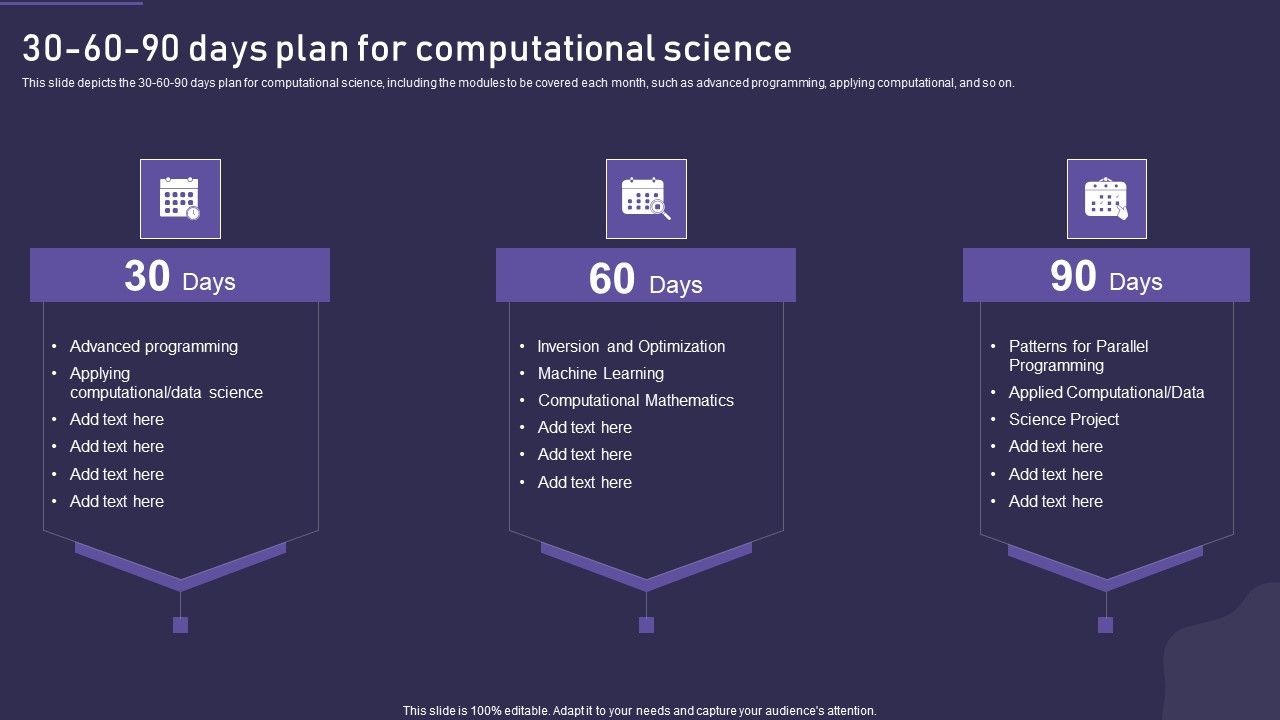 30-60-90 days plan for computational science

This slide depicts the 30-60-90 days plan for computational science, including the modules to be covered each month, such as advanced programming, applying computational, and so on.

30 Days

- Advanced programming
- Applying computational/data science
- Add text here
- Add text here
- Add text here
- Add text here

60 Days

- Inversion and Optimization
- Machine Learning
- Computational Mathematics
- Add text here
- Add text here
- Add text here

90 Days

- Patterns for Parallel Programming
- Applied Computational/Data
- Science Project
- Add text here
- Add text here
- Add text here

This slide is 100% editable. Adapt it to your needs and capture your audience's attention.